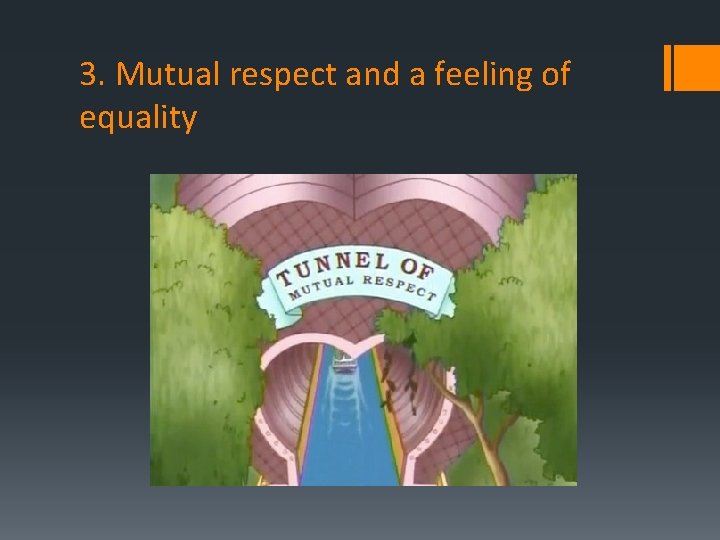 3. Mutual respect and a feeling of equality

TUNNEL OF
MUTUAL RESPECT